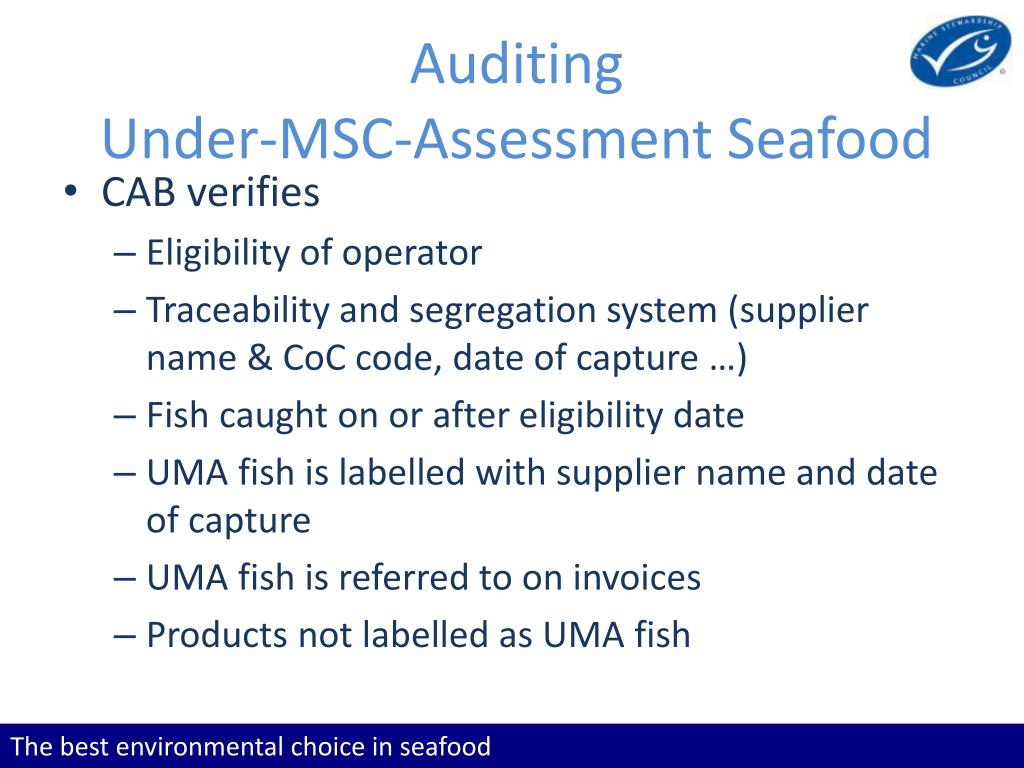 MARINE STEWARDSHIP COUNCIL

Auditing
Under-MSC-Assessment Seafood

• CAB verifies
– Eligibility of operator
– Traceability and segregation system (supplier name & CoC code, date of capture …)
– Fish caught on or after eligibility date
– UMA fish is labelled with supplier name and date of capture
– UMA fish is referred to on invoices
– Products not labelled as UMA fish

The best environmental choice in seafood